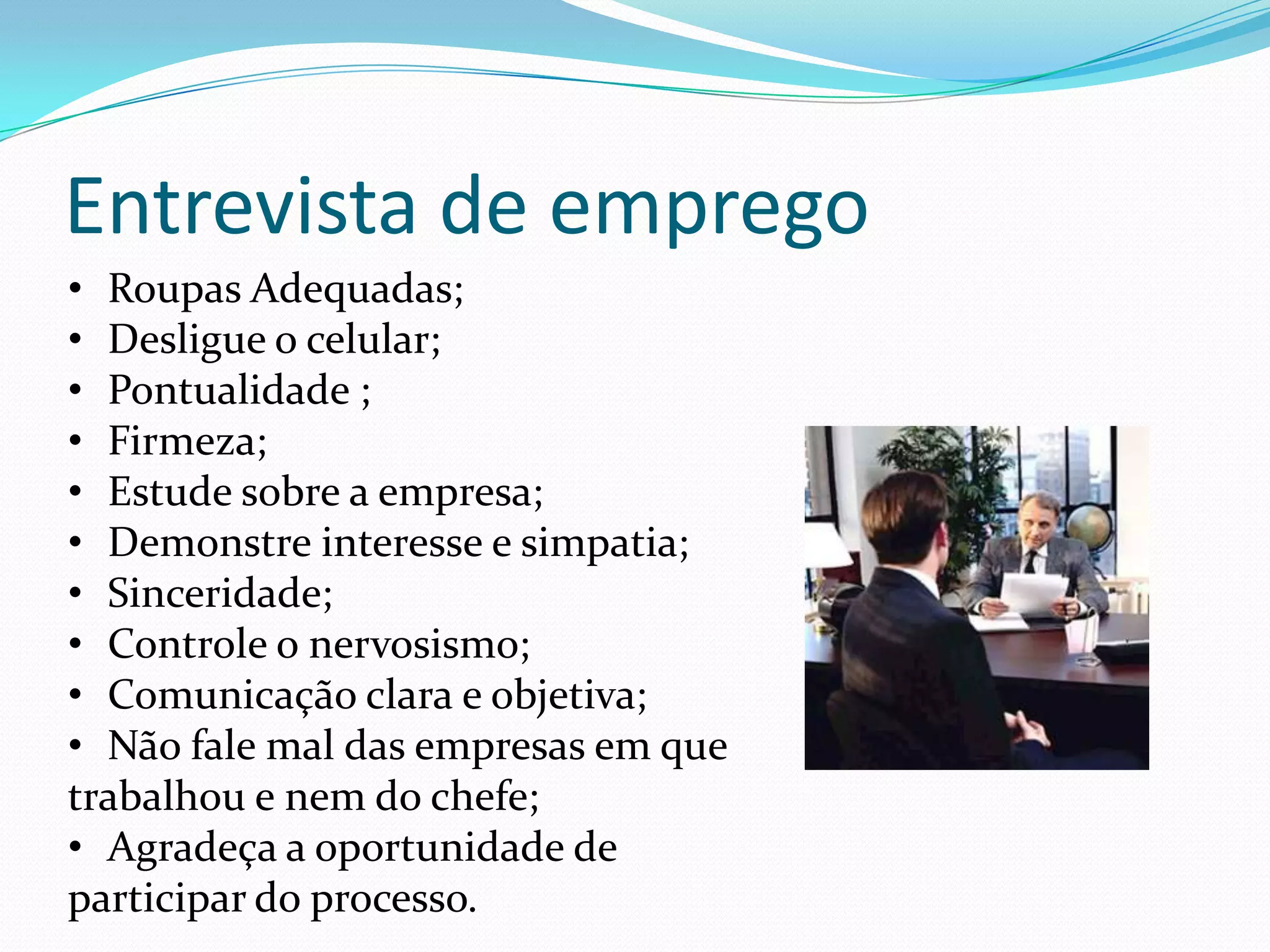 Entrevista de emprego

• Roupas Adequadas;
• Desligue o celular;
• Pontualidade ;
• Firmeza;
• Estude sobre a empresa;
• Demonstre interesse e simpatia;
• Sinceridade;
• Controle o nervosismo;
• Comunicação clara e objetiva;
• Não fale mal das empresas em que trabalhou e nem do chefe;
• Agradeça a oportunidade de participar do processo.